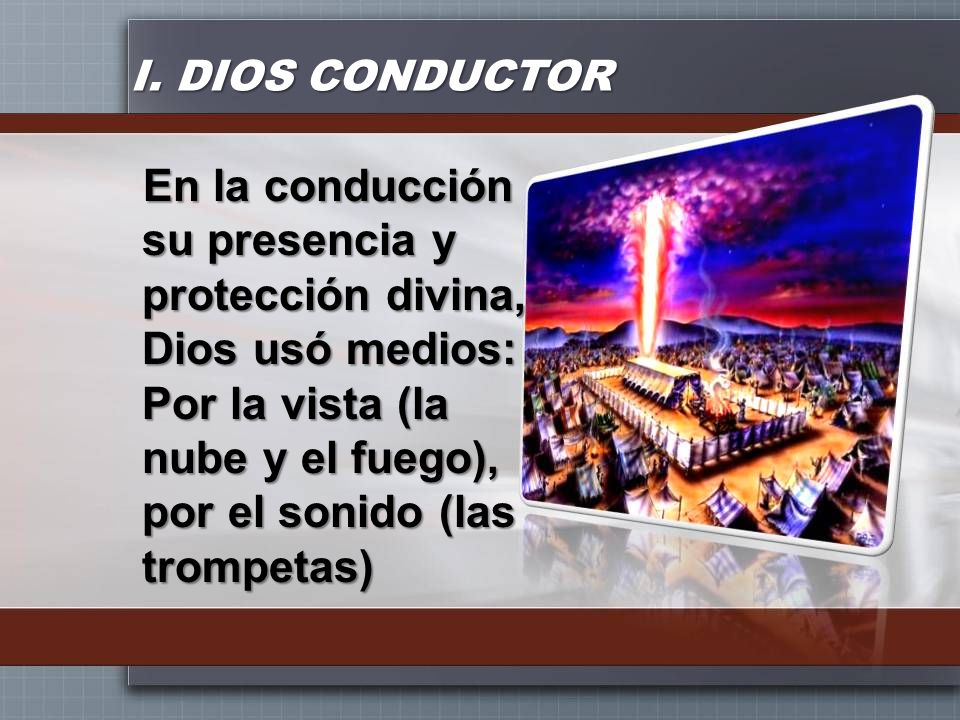 I. DIOS CONDUCTOR

En la conducción su presencia y protección divina, Dios usó medios: Por la vista (la nube y el fuego), por el sonido (las trompetas)